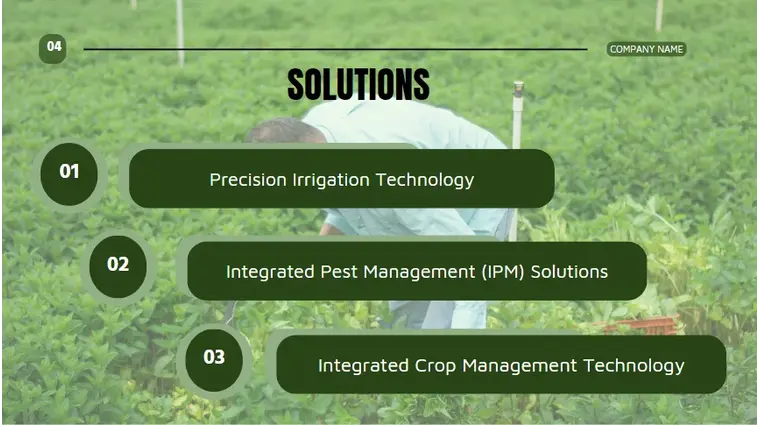 04

COMPANY NAME

SOLUTIONS

01 Precision Irrigation Technology

02 Integrated Pest Management (IPM) Solutions

03 Integrated Crop Management Technology